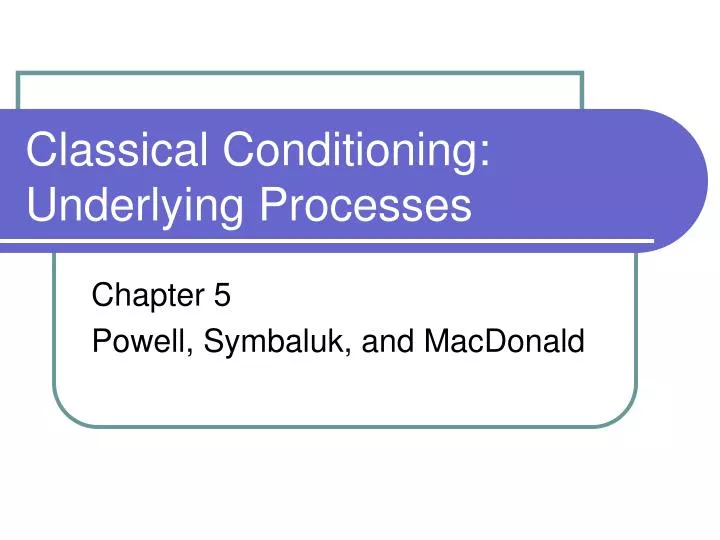 Classical Conditioning: Underlying Processes

Chapter 5
Powell, Symbaluk, and MacDonald